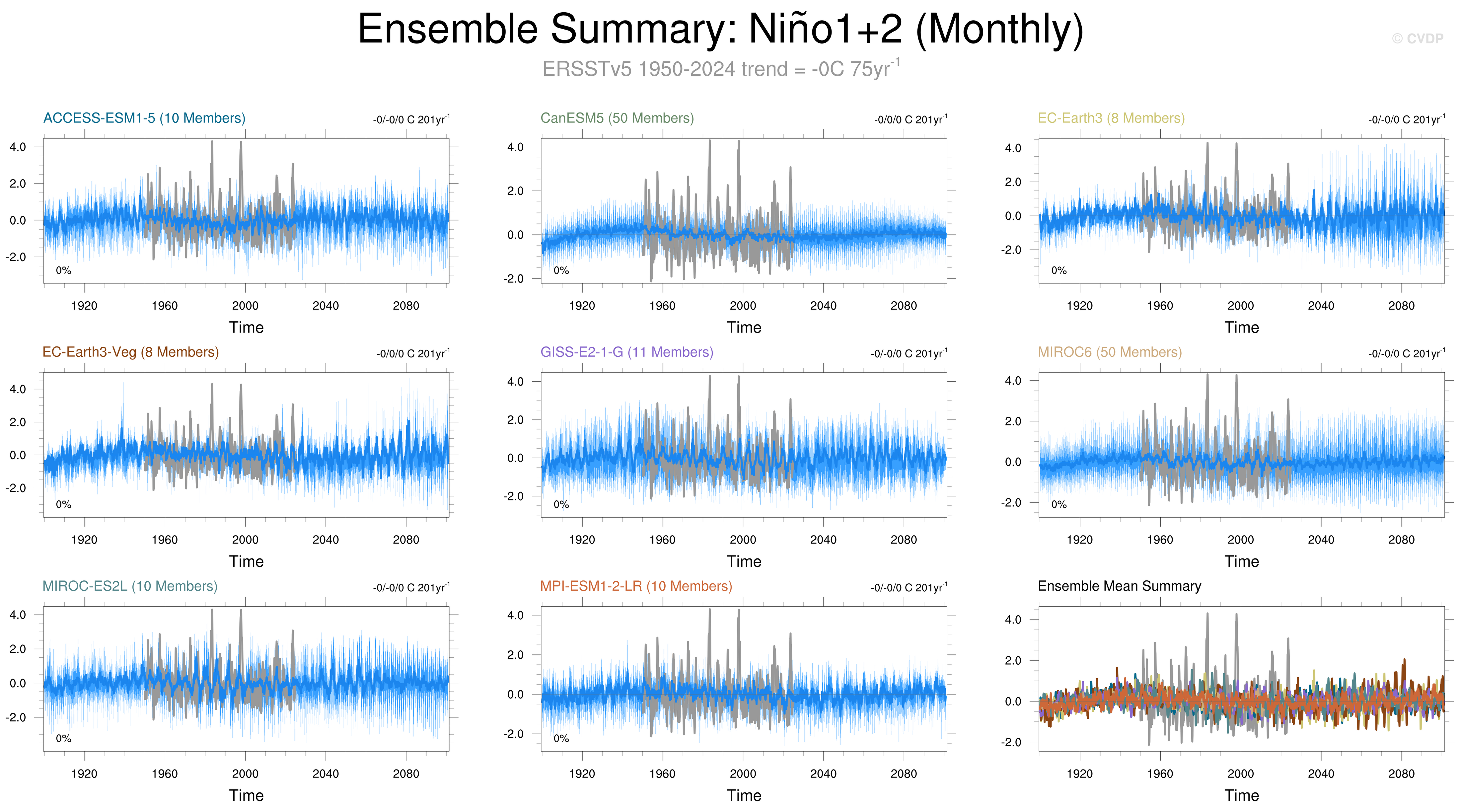 Ensemble Summary: Niño1+2 (Monthly)

© CVDP

ERSSTv5 1950-2024 trend = -0C 75yr$^{-1}$

ACCESS-ESM1-5 (10 Members)

-0/-0/0 C 201yr$^{-1}$

4.0
2.0
0.0
-2.0

0%

1920 1960 2000 2040 2080

Time

CanESM5 (50 Members)

-0/0/0 C 201yr$^{-1}$

4.0
2.0
0.0
-2.0

0%

1920 1960 2000 2040 2080

Time

EC-Earth3 (8 Members)

-0/-0/0 C 201yr$^{-1}$

4.0
2.0
0.0
-2.0

0%

1920 1960 2000 2040 2080

Time

EC-Earth3-Veg (8 Members)

-0/0/0 C 201yr$^{-1}$

4.0
2.0
0.0
-2.0

0%

1920 1960 2000 2040 2080

Time

GISS-E2-1-G (11 Members)

-0/-0/0 C 201yr$^{-1}$

4.0
2.0
0.0
-2.0

0%

1920 1960 2000 2040 2080

Time

MIROC6 (50 Members)

-0/-0/0 C 201yr$^{-1}$

4.0
2.0
0.0
-2.0

0%

1920 1960 2000 2040 2080

Time

MIROC-ES2L (10 Members)

-0/-0/0 C 201yr$^{-1}$

4.0
2.0
0.0
-2.0

0%

1920 1960 2000 2040 2080

Time

MPI-ESM1-2-LR (10 Members)

-0/-0/0 C 201yr$^{-1}$

4.0
2.0
0.0
-2.0

0%

1920 1960 2000 2040 2080

Time

Ensemble Mean Summary

4.0
2.0
0.0
-2.0

1920 1960 2000 2040 2080

Time